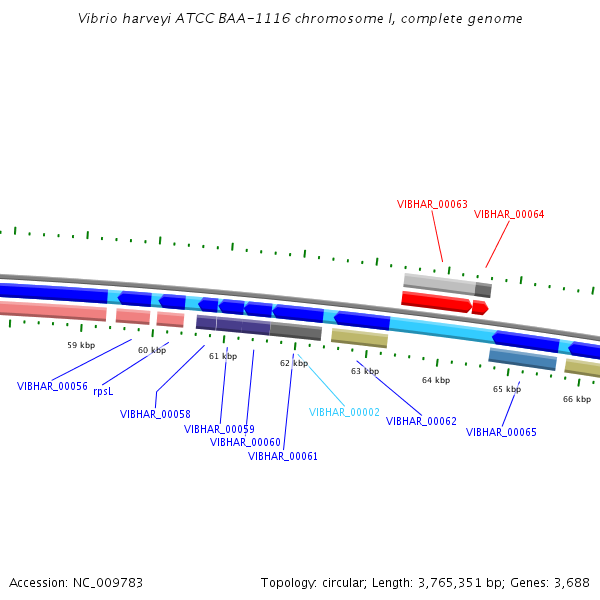 Vibrio harveyi ATCC BAA-1116 chromosome I, complete genome

VIBHAR_00063
VIBHAR_00064

59 kbp
60 kbp
61 kbp
62 kbp
63 kbp
64 kbp
65 kbp
66 kbp

VIBHAR_00056
rpsL
VIBHAR_00058
VIBHAR_00059
VIBHAR_00060
VIBHAR_00061
VIBHAR_00002
VIBHAR_00062
VIBHAR_00065

Accession: NC_009783
Topology: circular; Length: 3,765,351 bp; Genes: 3,688